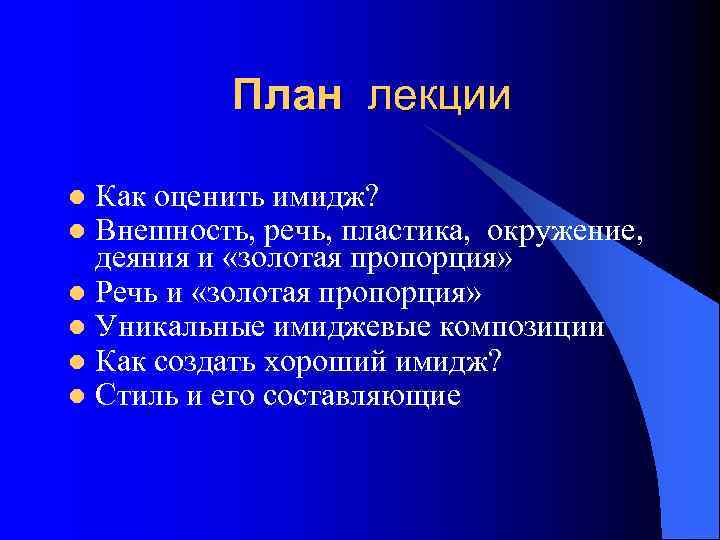 План лекции

- Как оценить имидж?
- Внешность, речь, пластика, окружение, деяния и «золотая пропорция»
- Речь и «золотая пропорция»
- Уникальные имиджевые композиции
- Как создать хороший имидж?
- Стиль и его составляющие